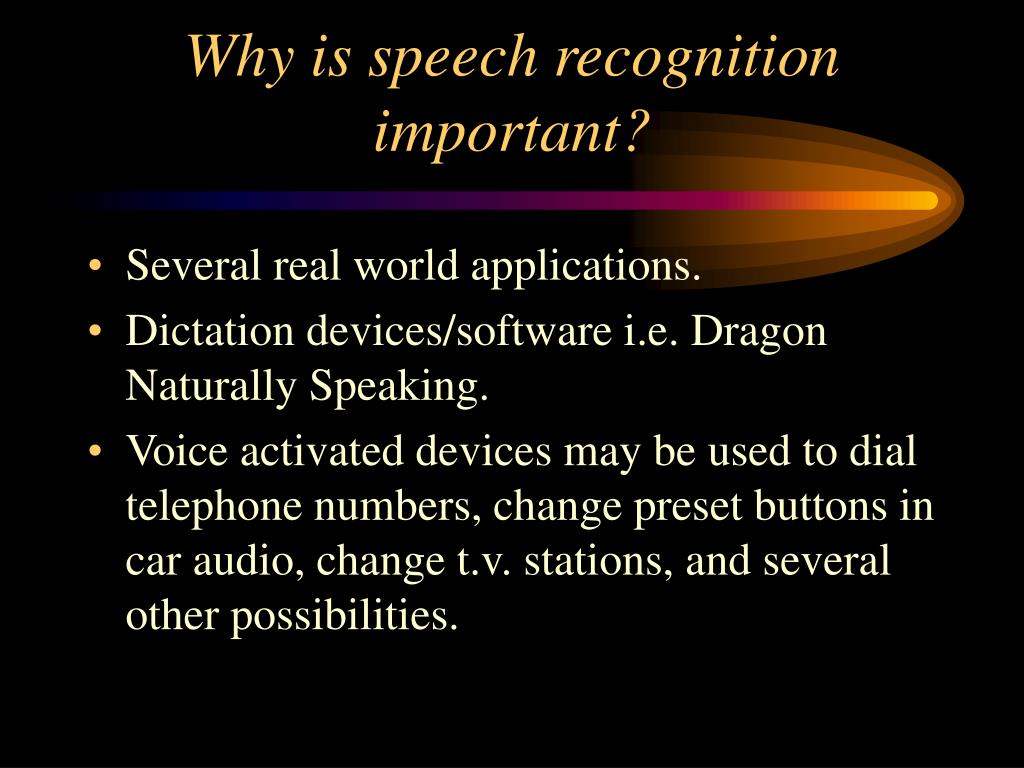 Why is speech recognition important?

• Several real world applications.
• Dictation devices/software i.e. Dragon Naturally Speaking.
• Voice activated devices may be used to dial telephone numbers, change preset buttons in car audio, change t.v. stations, and several other possibilities.